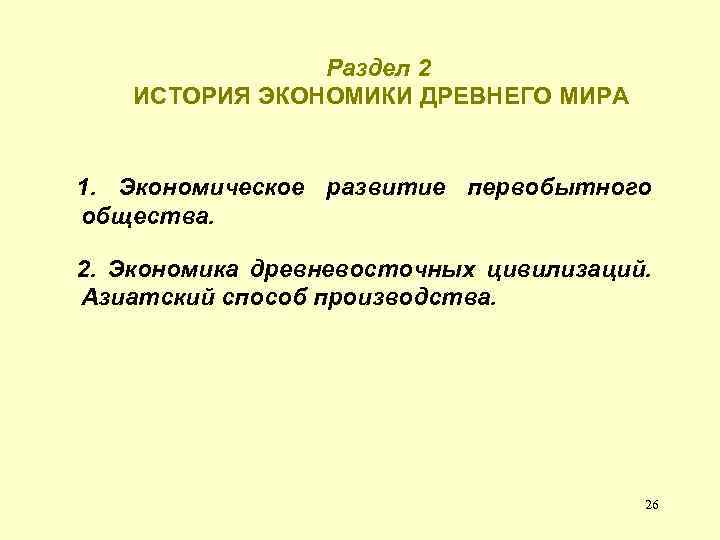 Раздел 2
ИСТОРИЯ ЭКОНОМИКИ ДРЕВНЕГО МИРА

1. Экономическое развитие первобытного общества.

2. Экономика древневосточных цивилизаций. Азиатский способ производства.

26